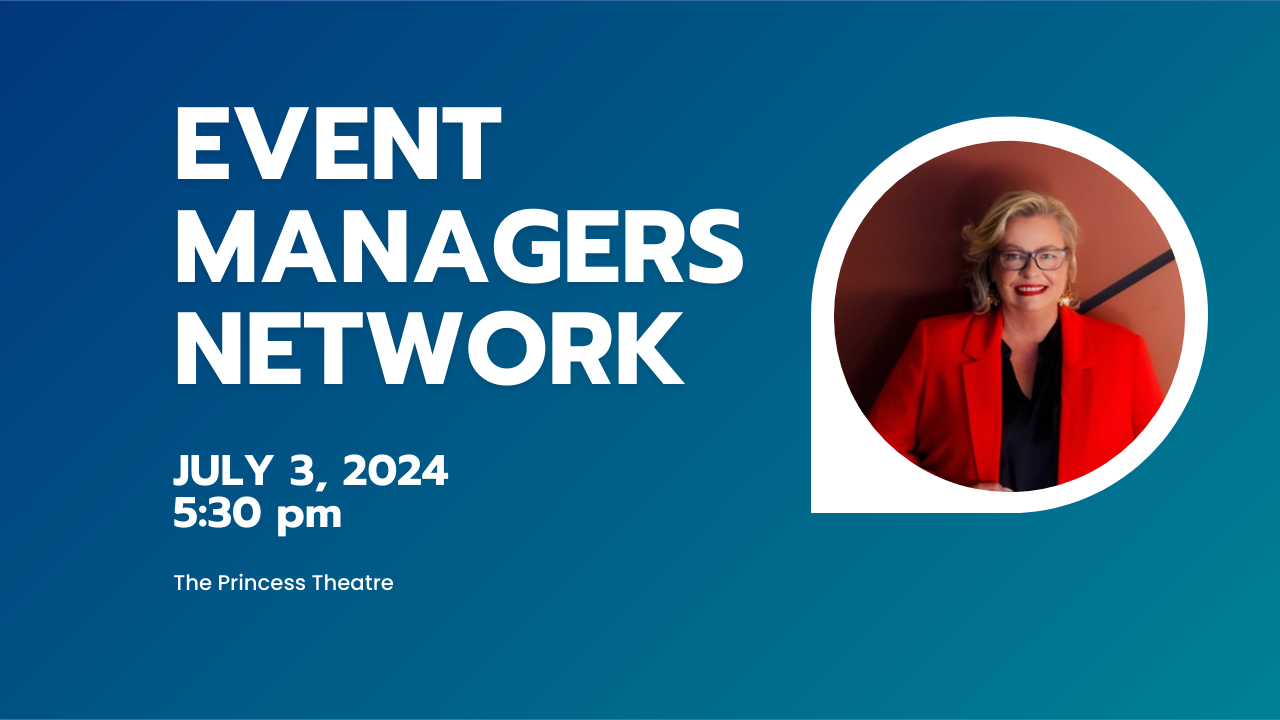 EVENT MANAGERS NETWORK

JULY 3, 2024
5:30 pm

The Princess Theatre